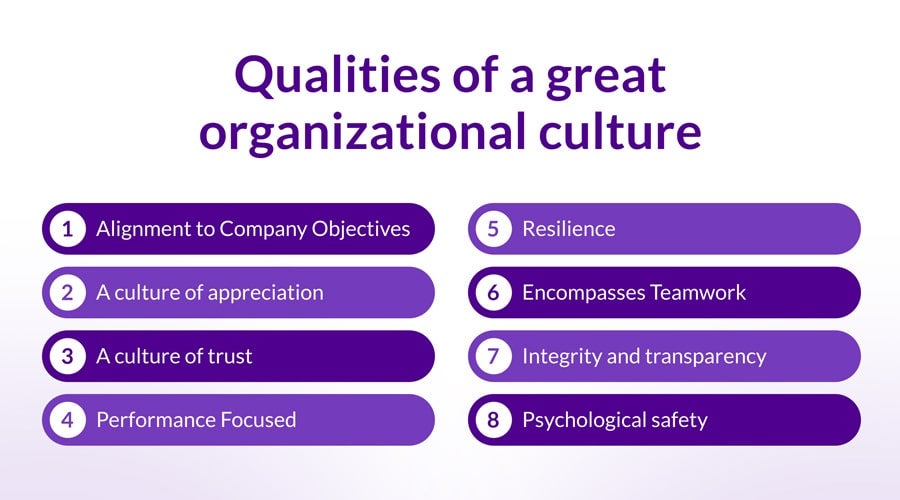 Qualities of a great organizational culture

1 Alignment to Company Objectives

2 A culture of appreciation

3 A culture of trust

4 Performance Focused

5 Resilience

6 Encompasses Teamwork

7 Integrity and transparency

8 Psychological safety